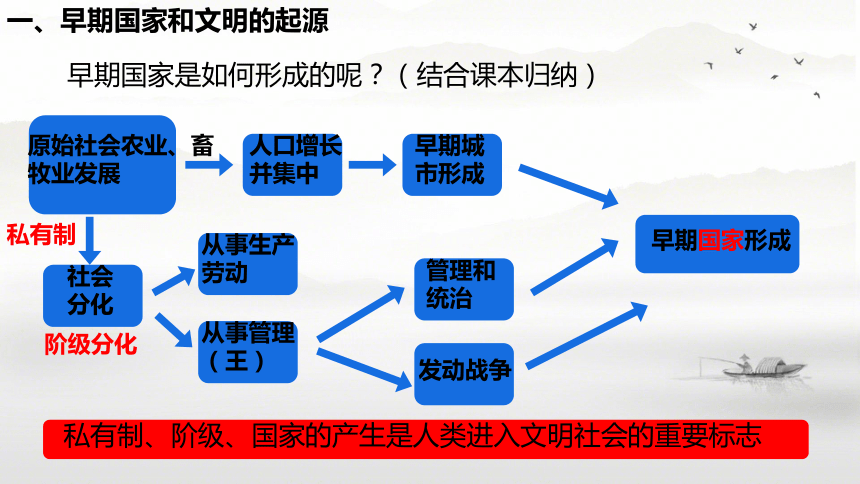 一、早期国家和文明的起源

早期国家是如何形成的呢？（结合课本归纳）

原始社会农业、畜牧业发展

人口增长并集中

早期城市形成

私有制

社会分化

阶级分化

从事生产劳动

从事管理（王）

管理和统治

发动战争

早期国家形成

私有制、阶级、国家的产生是人类进入文明社会的重要标志